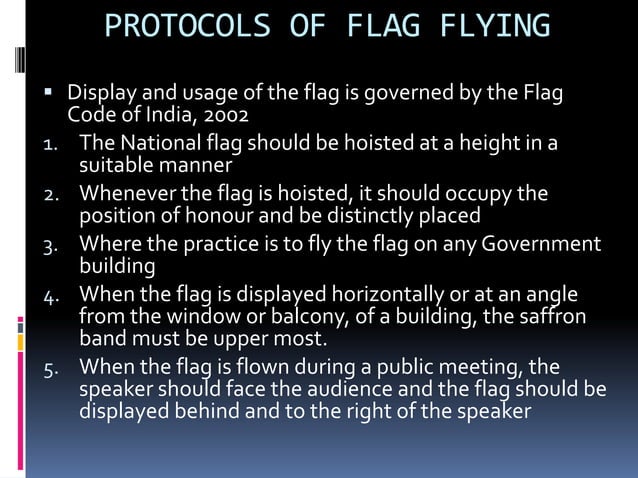 PROTOCOLS OF FLAG FLYING

▪ Display and usage of the flag is governed by the Flag Code of India, 2002

1. The National flag should be hoisted at a height in a suitable manner

2. Whenever the flag is hoisted, it should occupy the position of honour and be distinctly placed

3. Where the practice is to fly the flag on any Government building

4. When the flag is displayed horizontally or at an angle from the window or balcony, of a building, the saffron band must be upper most.

5. When the flag is flown during a public meeting, the speaker should face the audience and the flag should be displayed behind and to the right of the speaker